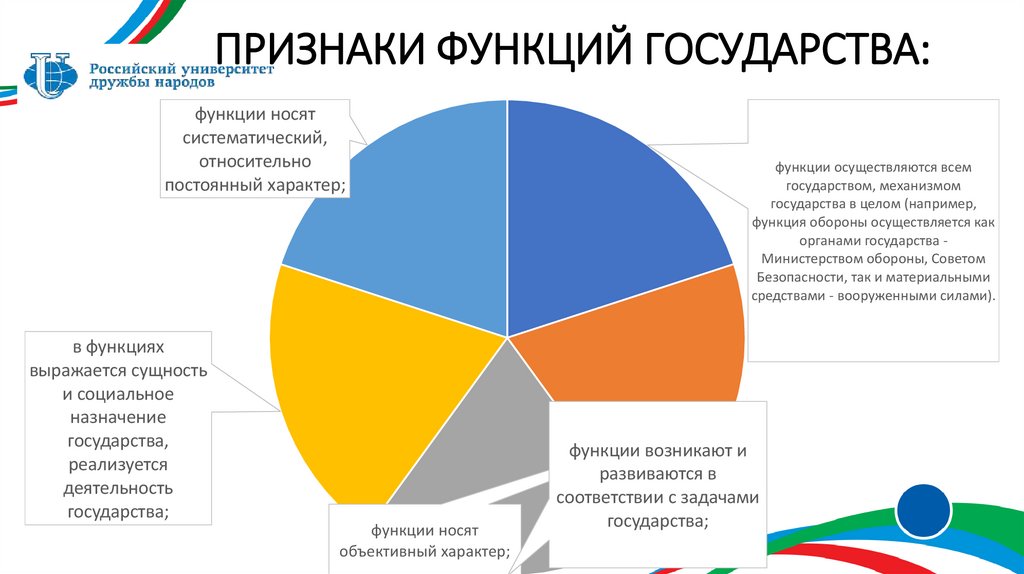 Российский университет дружбы народов

ПРИЗНАКИ ФУНКЦИЙ ГОСУДАРСТВА:

функции носят систематический, относительно постоянный характер;

функции осуществляются всем государством, механизмом государства в целом (например, функция обороны осуществляется как органами государства - Министерством обороны, Советом Безопасности, так и материальными средствами - вооруженными силами).

в функциях выражается сущность и социальное назначение государства, реализуется деятельность государства;

функции возникают и развиваются в соответствии с задачами государства;

функции носят объективный характер;